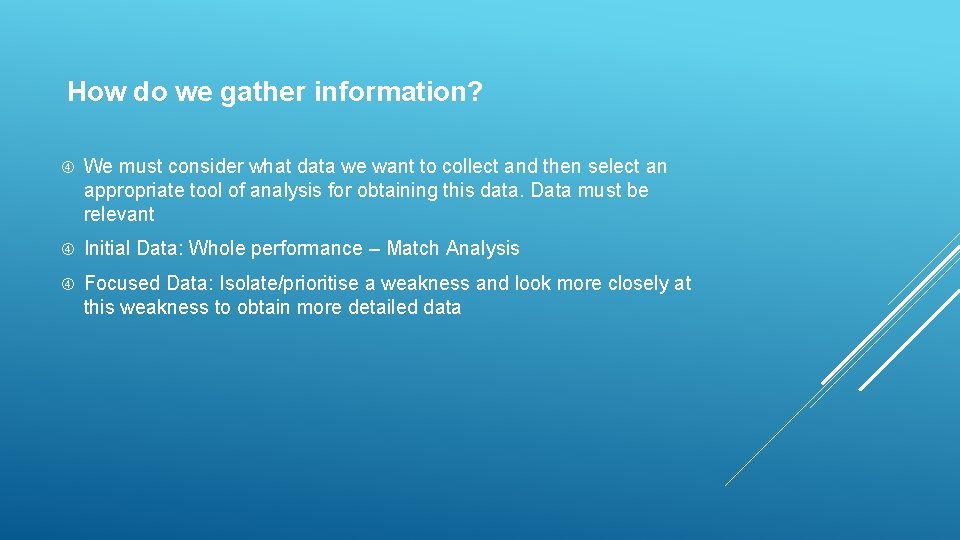 How do we gather information?

We must consider what data we want to collect and then select an appropriate tool of analysis for obtaining this data. Data must be relevant

Initial Data: Whole performance – Match Analysis

Focused Data: Isolate/prioritise a weakness and look more closely at this weakness to obtain more detailed data